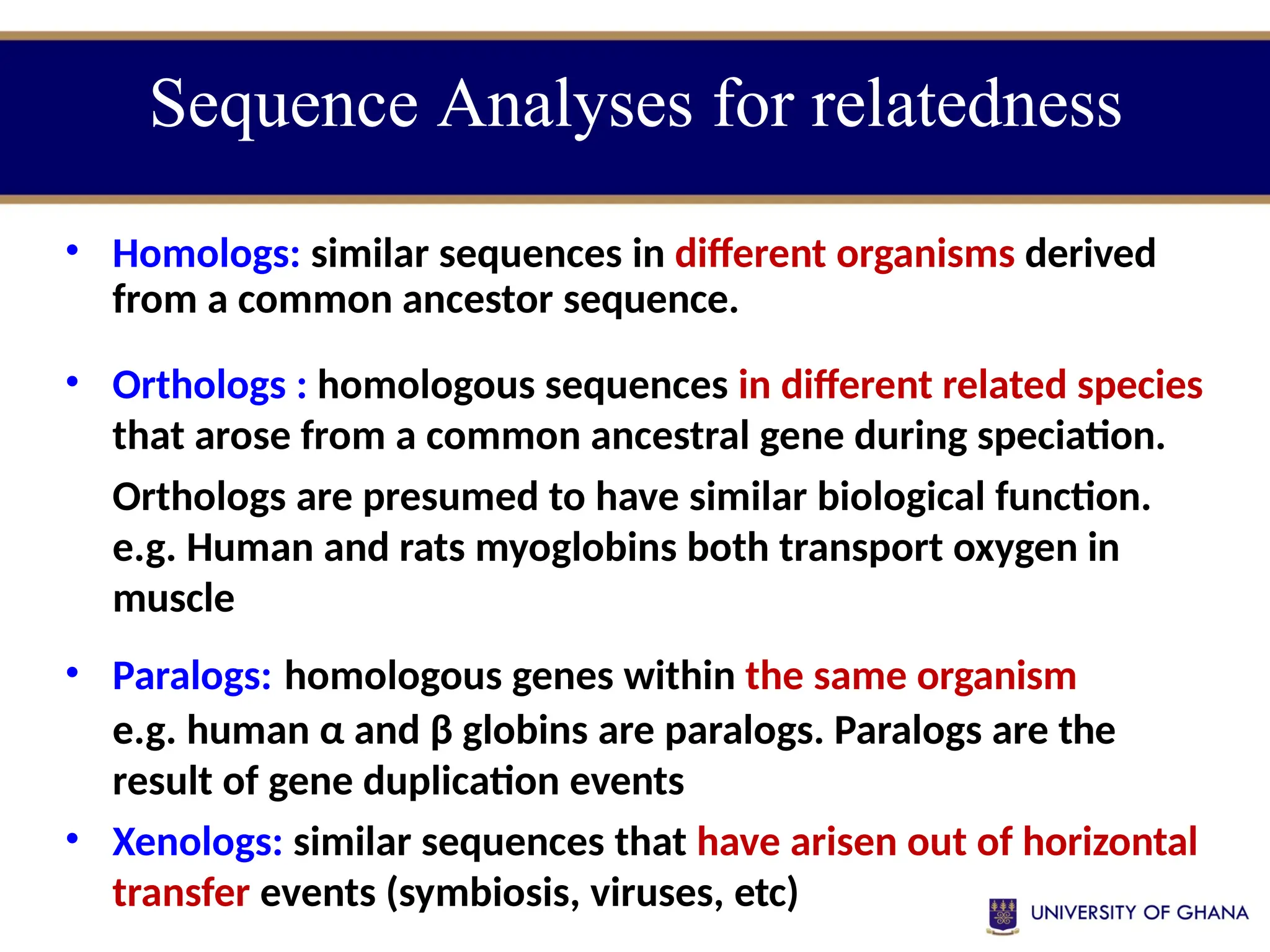 Sequence Analyses for relatedness

• Homologs: similar sequences in different organisms derived from a common ancestor sequence.

• Orthologs : homologous sequences in different related species that arose from a common ancestral gene during speciation.

Orthologs are presumed to have similar biological function. e.g. Human and rats myoglobins both transport oxygen in muscle

• Paralogs: homologous genes within the same organism

e.g. human α and β globins are paralogs. Paralogs are the result of gene duplication events

• Xenologs: similar sequences that have arisen out of horizontal transfer events (symbiosis, viruses, etc)

UNIVERSITY OF GHANA